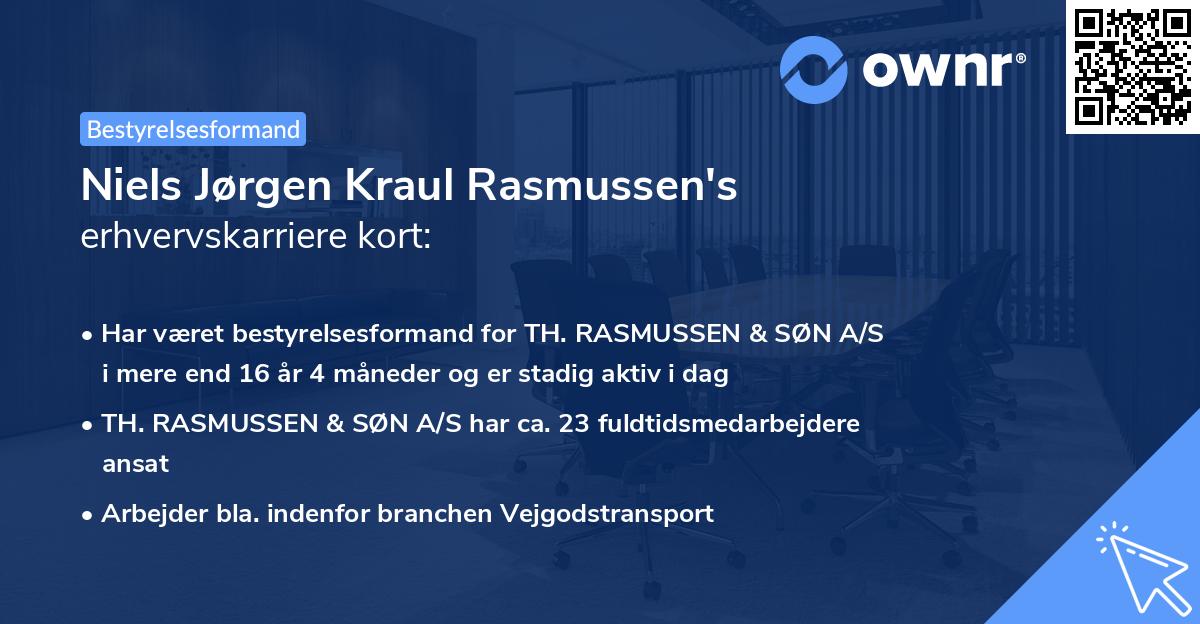 ownr®

Bestyrelsesformand

Niels Jørgen Kraul Rasmussen's erhvervskarriere kort:

• Har været bestyrelsesformand for TH. RASMUSSEN & SØN A/S i mere end 16 år 4 måneder og er stadig aktiv i dag

• TH. RASMUSSEN & SØN A/S har ca. 23 fuldtidsmedarbejdere ansat

• Arbejder bla. indenfor branchen Vejgodstransport